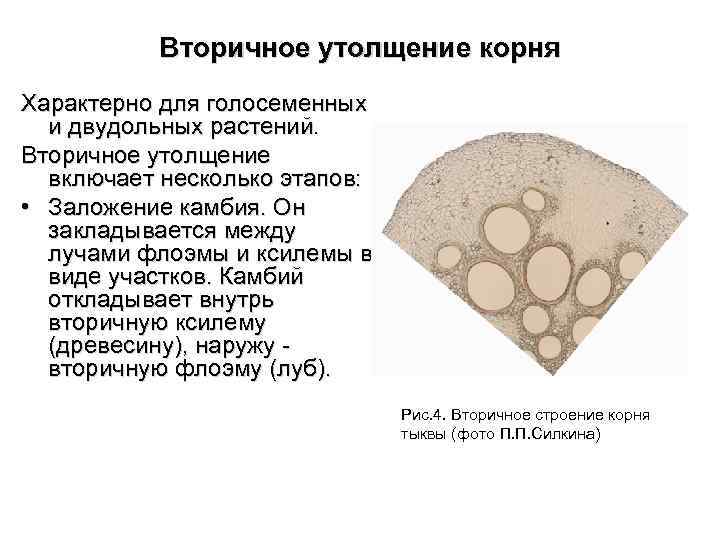 Вторичное утолщение корня

Характерно для голосеменных и двудольных растений.

Вторичное утолщение включает несколько этапов:

• Заложение камбия. Он закладывается между лучами флоэмы и ксилемы в виде участков. Камбий откладывает внутрь вторичную ксилему (древесину), наружу - вторичную флоэму (луб).

Рис.4. Вторичное строение корня тыквы (фото П.П.Силкина)